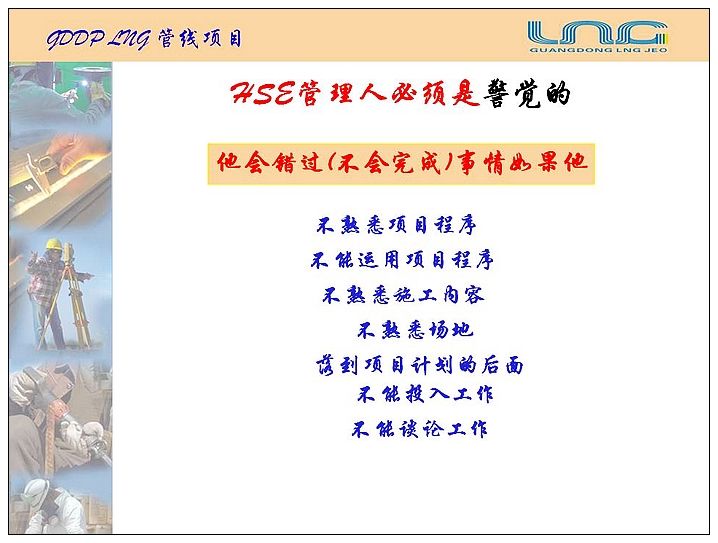 GDDP LNG 管线项目

LNG
GUANGDONG LNG JEO

HSE管理人必须是警觉的

他会错过(不会完成)事情如果他

不熟悉项目程序

不能运用项目程序

不熟悉施工内容

不熟悉场地

落到项目计划的后面

不能投入工作

不能谈论工作